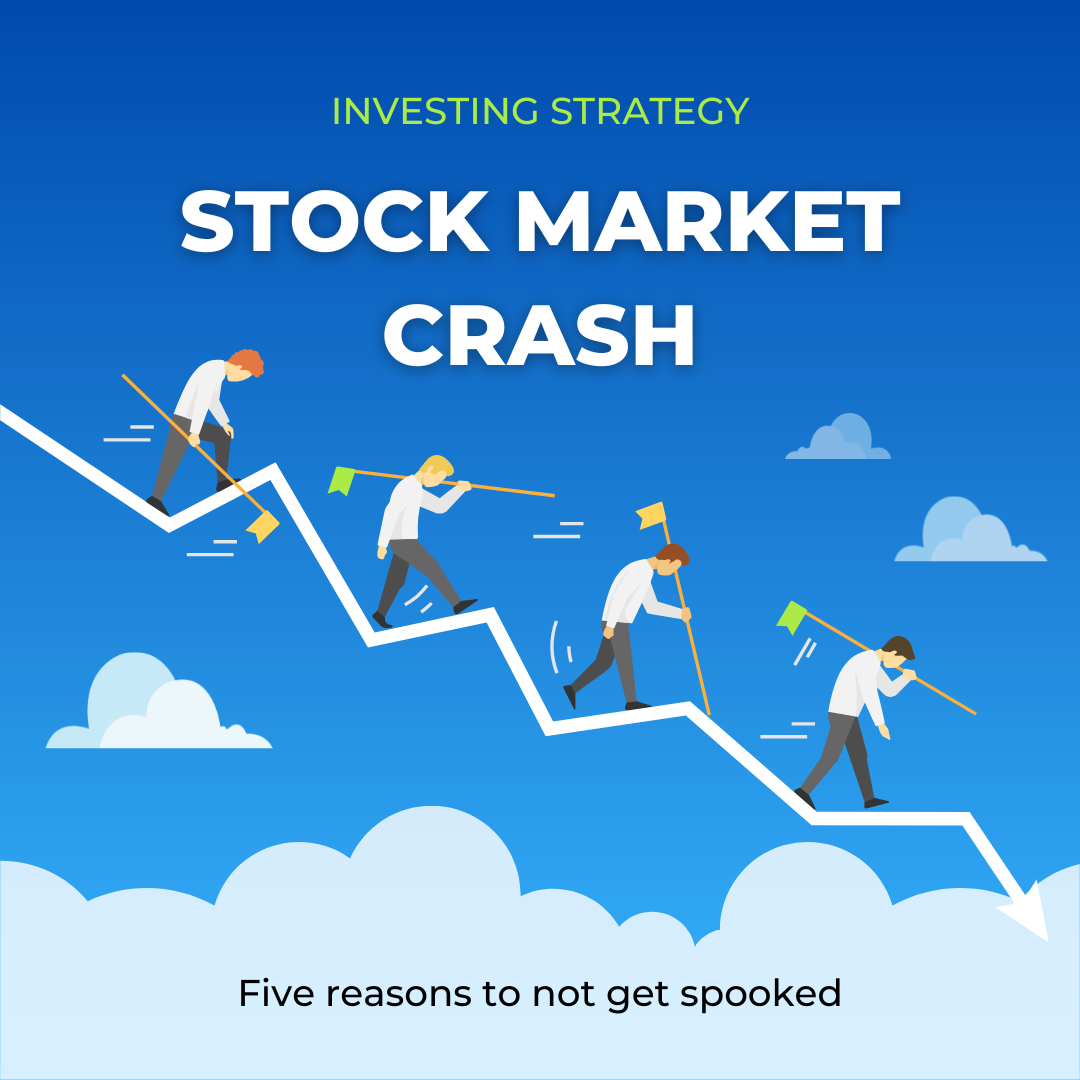 INVESTING STRATEGY

STOCK MARKET CRASH

Five reasons to not get spooked